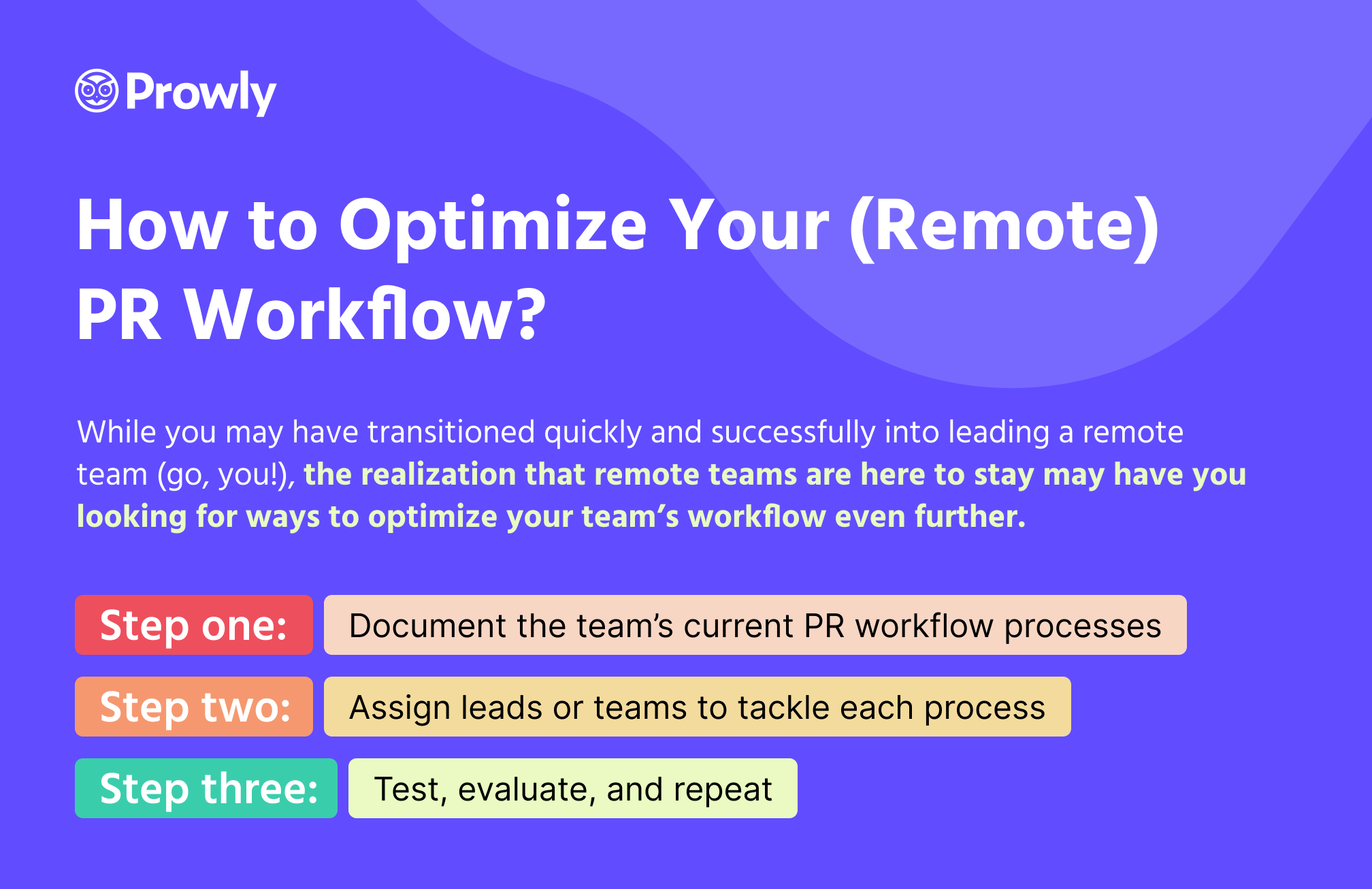 Prowly

How to Optimize Your (Remote) PR Workflow?

While you may have transitioned quickly and successfully into leading a remote team (go, you!), the realization that remote teams are here to stay may have you looking for ways to optimize your team's workflow even further.

Step one: Document the team's current PR workflow processes

Step two: Assign leads or teams to tackle each process

Step three: Test, evaluate, and repeat